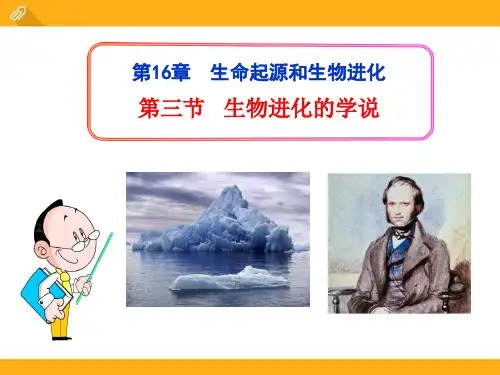 第16章　生命起源和生物进化

第三节　生物进化的学说